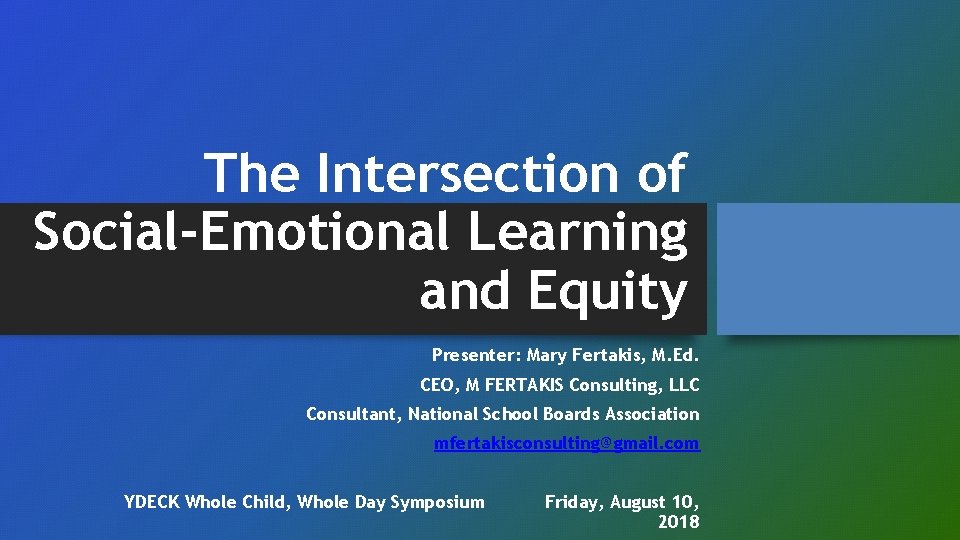 The Intersection of Social-Emotional Learning and Equity

Presenter: Mary Fertakis, M.Ed.

CEO, M FERTAKIS Consulting, LLC

Consultant, National School Boards Association

mfertakisconsulting@gmail.com

YDECK Whole Child, Whole Day Symposium

Friday, August 10, 2018